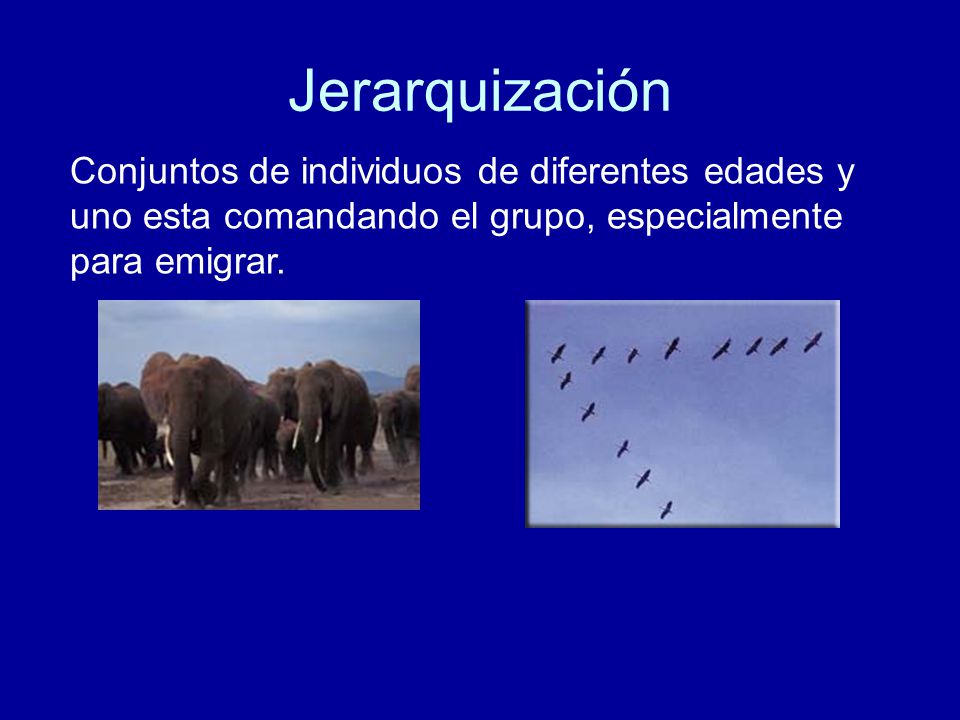 Jerarquización

Conjuntos de individuos de diferentes edades y uno esta comandando el grupo, especialmente para emigrar.